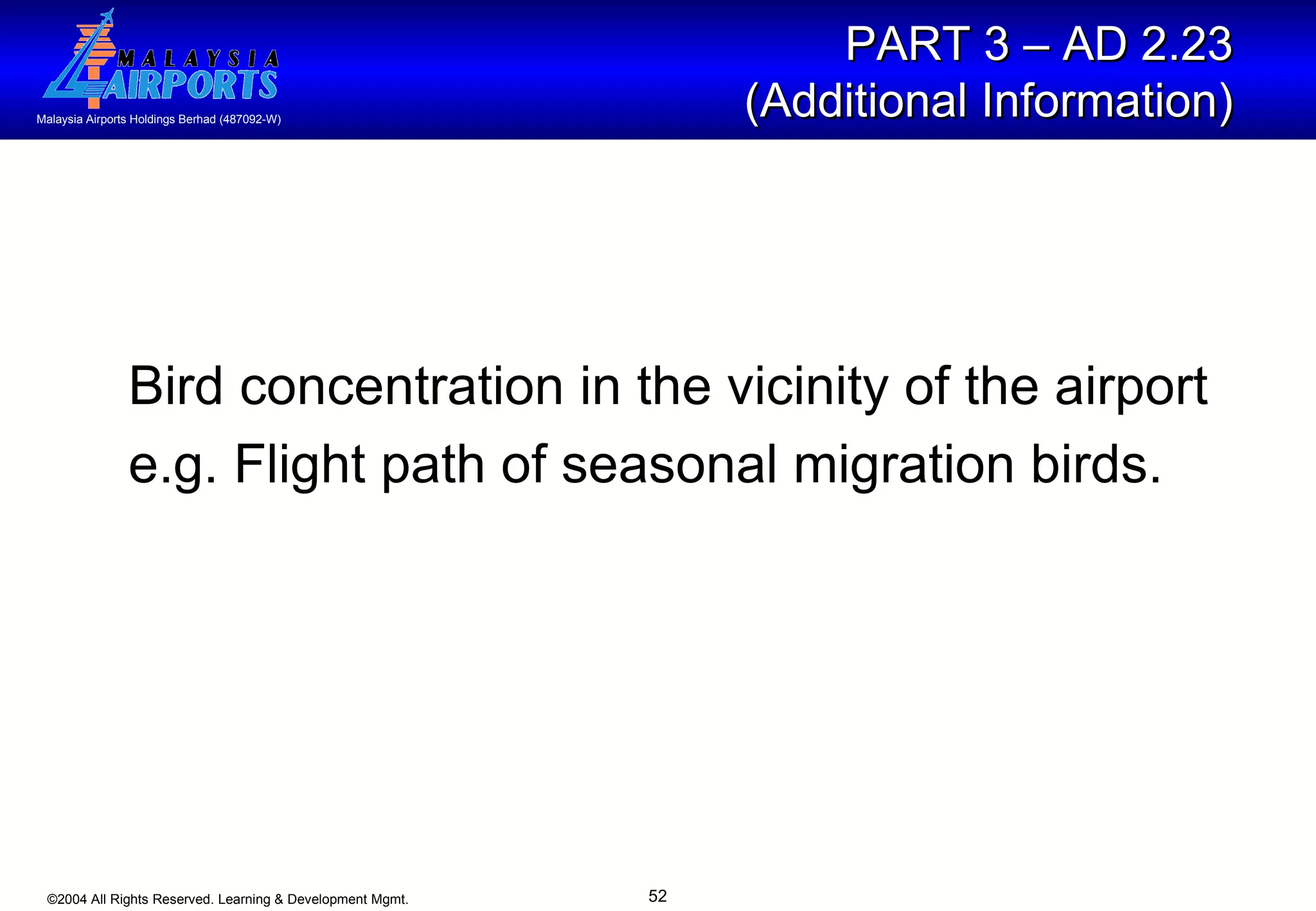 MALAYSIA AIRPORTS
Malaysia Airports Holdings Berhad (487092-W)

PART 3 – AD 2.23
(Additional Information)

Bird concentration in the vicinity of the airport e.g. Flight path of seasonal migration birds.

©2004 All Rights Reserved. Learning & Development Mgmt.

52